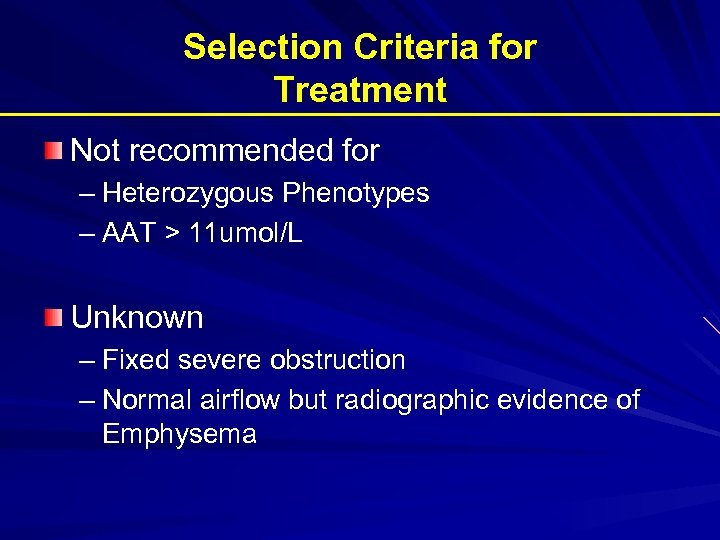 Selection Criteria for Treatment

Not recommended for

– Heterozygous Phenotypes

– AAT > 11umol/L

Unknown

– Fixed severe obstruction

– Normal airflow but radiographic evidence of Emphysema